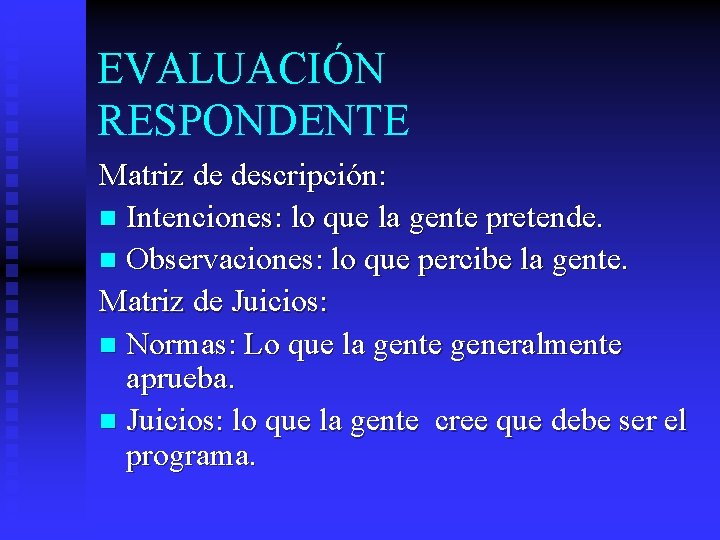 EVALUACIÓN RESPONDENTE

Matriz de descripción:

- Intenciones: lo que la gente pretende.
- Observaciones: lo que percibe la gente.

Matriz de Juicios:

- Normas: Lo que la gente generalmente aprueba.
- Juicios: lo que la gente cree que debe ser el programa.